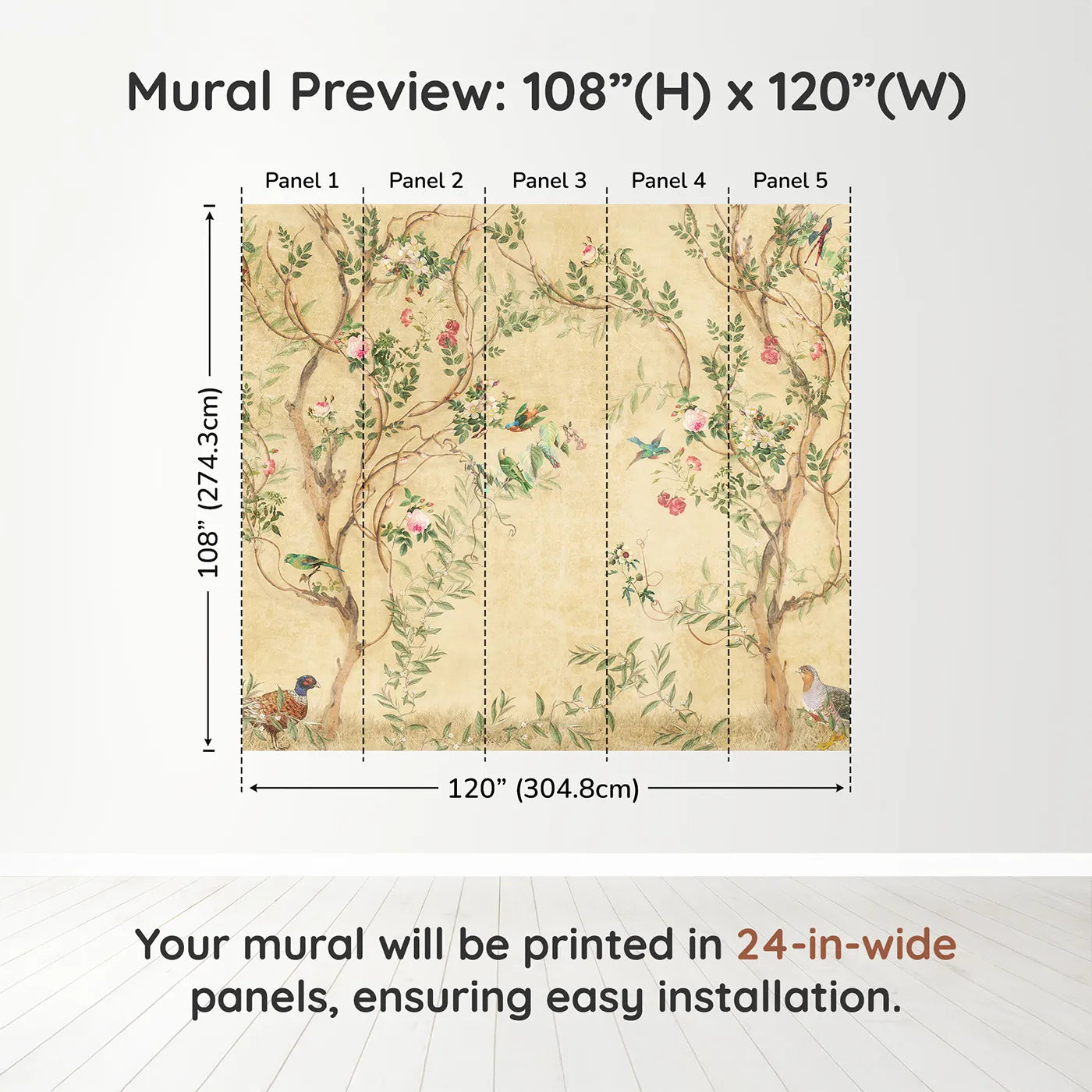 Mural Preview: 108”(H) x 120”(W)

Panel 1
Panel 2
Panel 3
Panel 4
Panel 5

108” (274.3cm)

120” (304.8cm)

Your mural will be printed in 24-in-wide panels, ensuring easy installation.